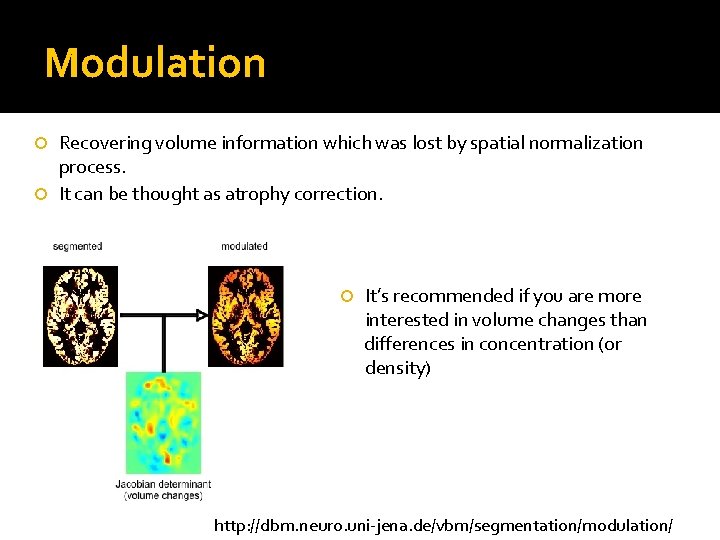 Modulation

Recovering volume information which was lost by spatial normalization process.

It can be thought as atrophy correction.

segmented

modulated

Jacobian determinant (volume changes)

It's recommended if you are more interested in volume changes than differences in concentration (or density)

http://dbm.neuro.uni-jena.de/vbm/segmentation/modulation/